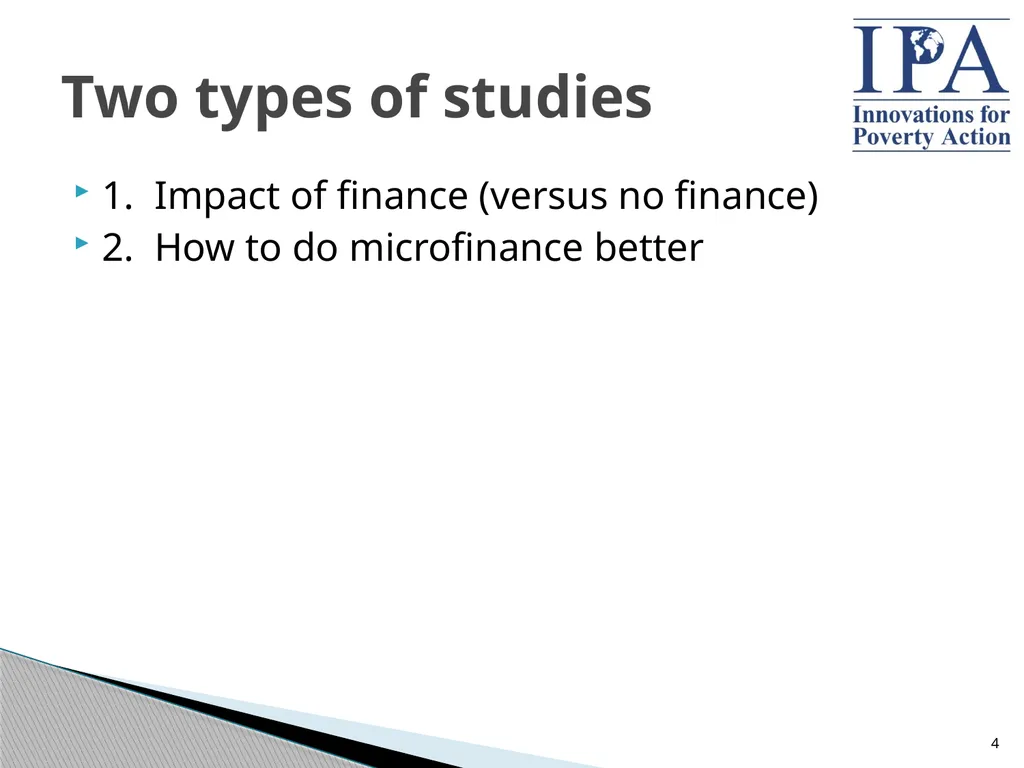 Two types of studies

IPA
Innovations for Poverty Action

1. Impact of finance (versus no finance)
2. How to do microfinance better

4